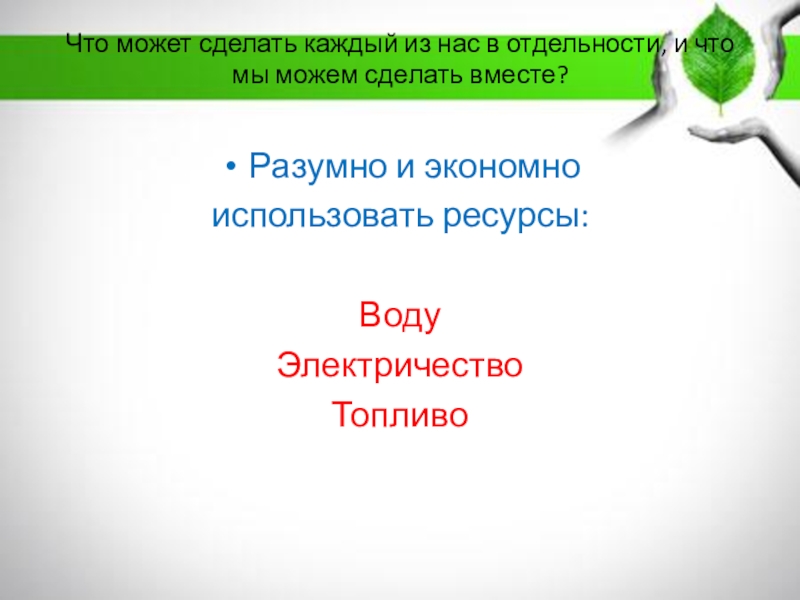 Что может сделать каждый из нас в отдельности, и что мы можем сделать вместе?

• Разумно и экономно использовать ресурсы:

Воду
Электричество
Топливо